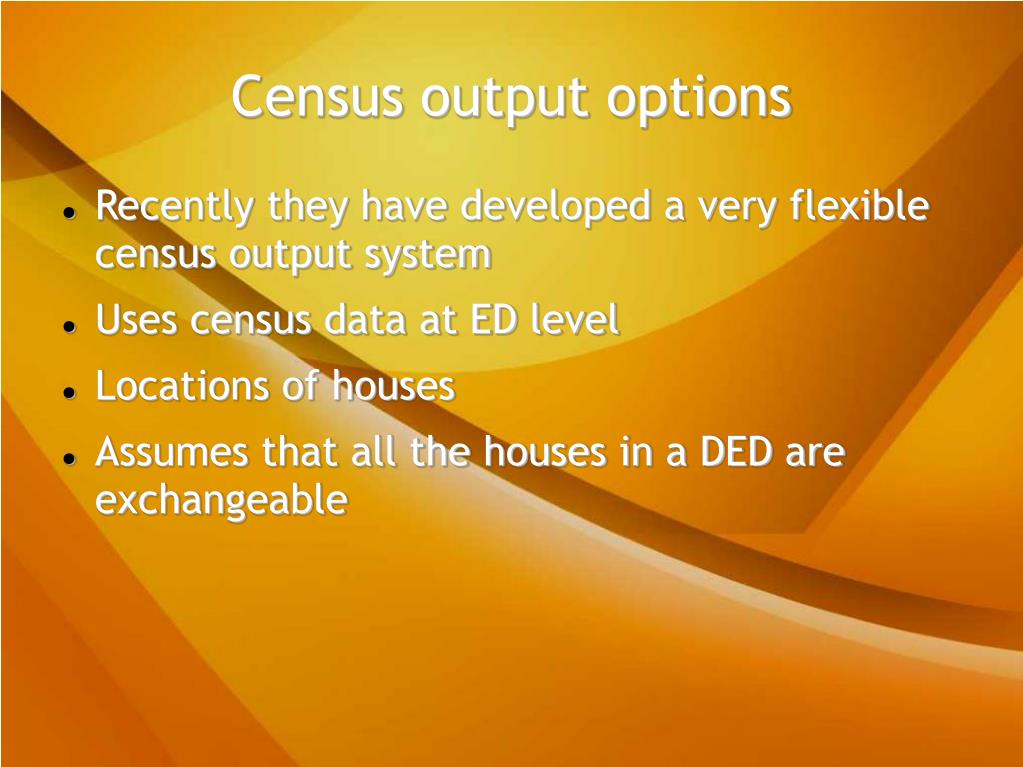 Census output options

- Recently they have developed a very flexible census output system
- Uses census data at ED level
- Locations of houses
- Assumes that all the houses in a DED are exchangeable